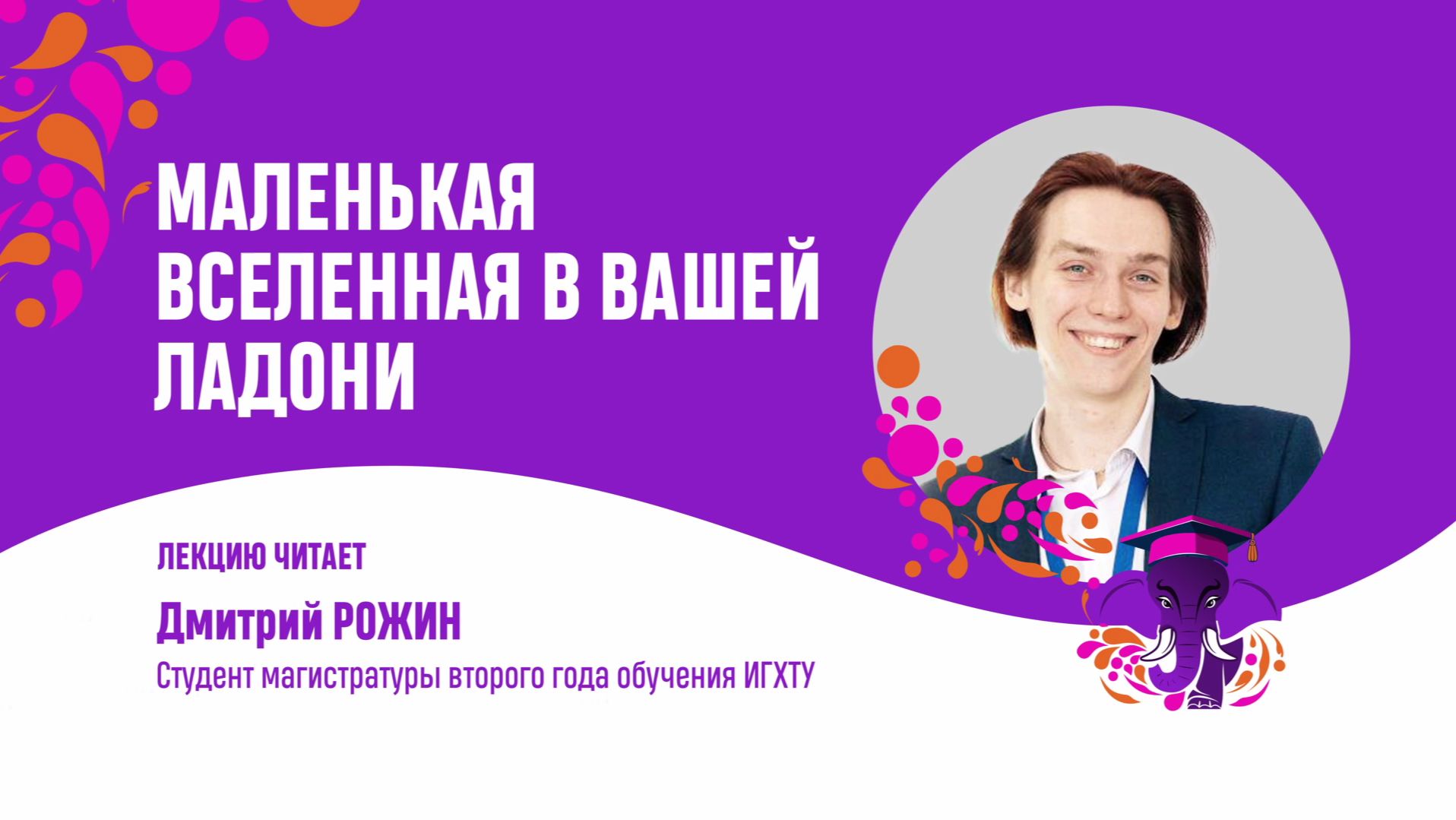 МАЛЕНЬКАЯ ВСЕЛЕННАЯ В ВАШЕЙ ЛАДОНИ

ЛЕКЦИЮ ЧИТАЕТ

Дмитрий РОЖИН

Студент магистратуры второго года обучения ИГХТУ